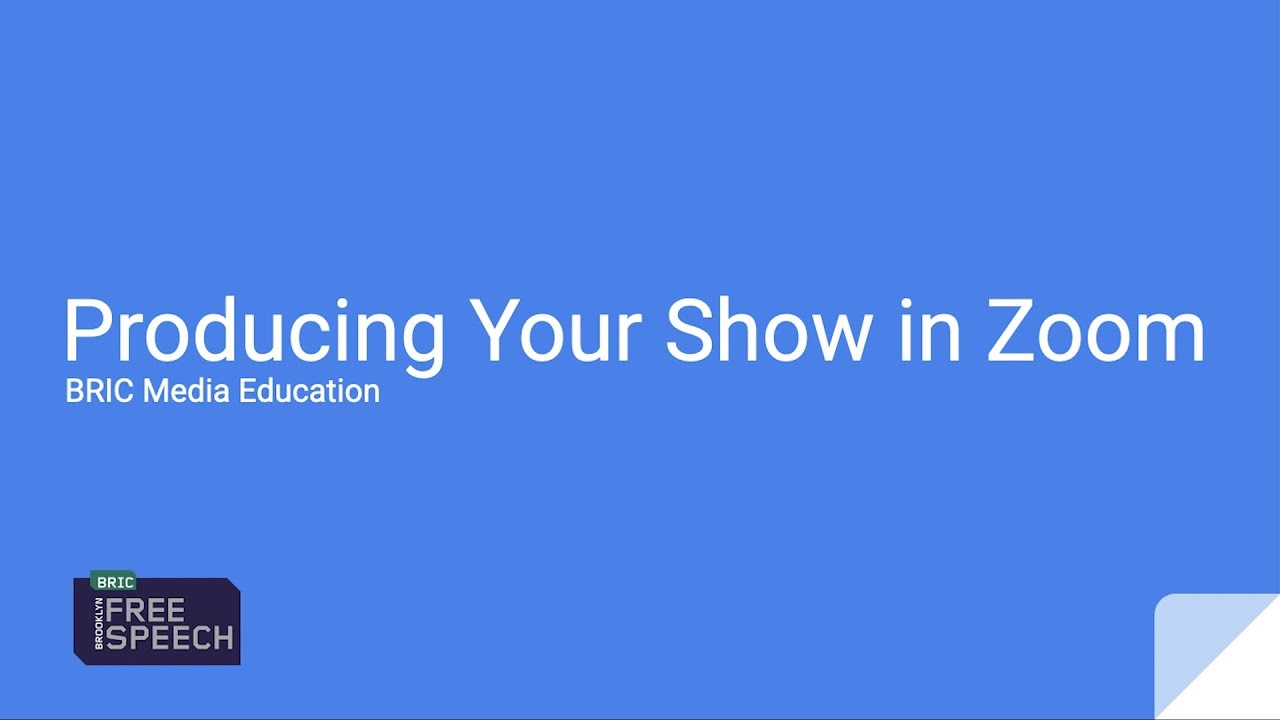 Producing Your Show in Zoom
BRIC Media Education

BRIC
BROOKLYN
FREE
SPEECH